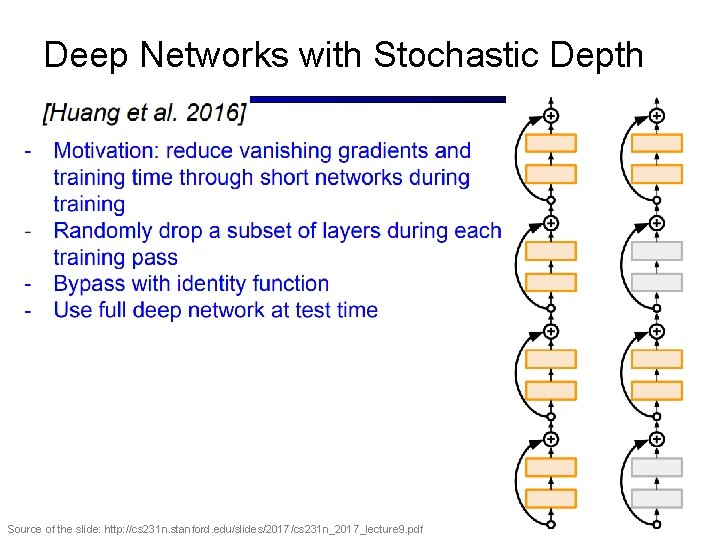 Deep Networks with Stochastic Depth

[Huang et al. 2016]

- Motivation: reduce vanishing gradients and training time through short networks during training
- Randomly drop a subset of layers during each training pass
- Bypass with identity function
- Use full deep network at test time

Source of the slide: http://cs231n.stanford.edu/slides/2017/cs231n_2017_lecture9.pdf